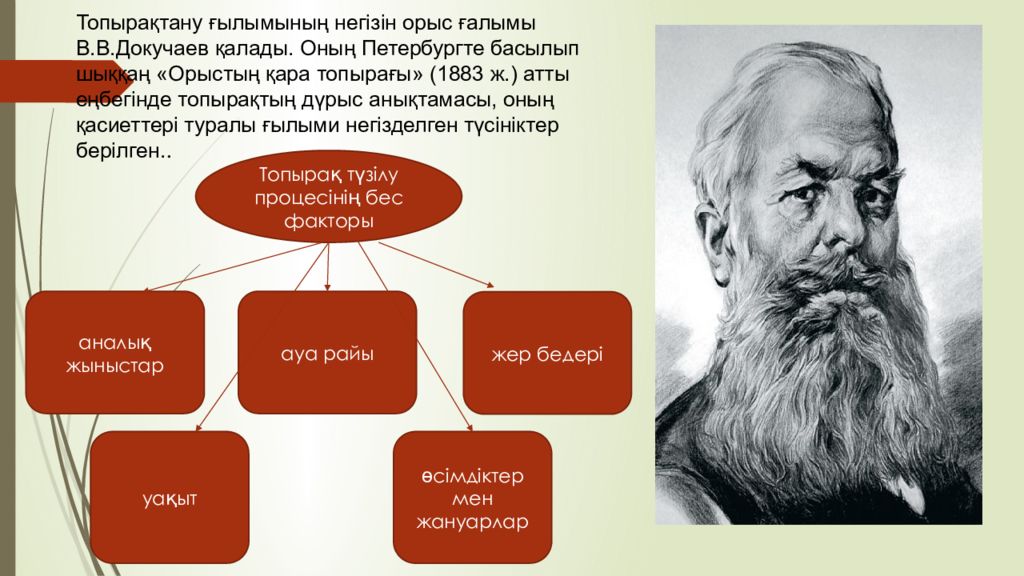 Топырақтану ғылымының негізін орыс ғалымы В.В.Докучаев қалады. Оның Петербургте басылып шыққан «Орыстың қара топырағы» (1883 ж.) атты еңбегінде топырақтың дұрыс анықтамасы, оның қасиеттері туралы ғылыми негізделген түсініктер берілген..

Топырақ түзілу процесінің бес факторы

аналық жыныстар

ауа райы

жер бедері

уақыт

өсімдіктер мен жануарлар